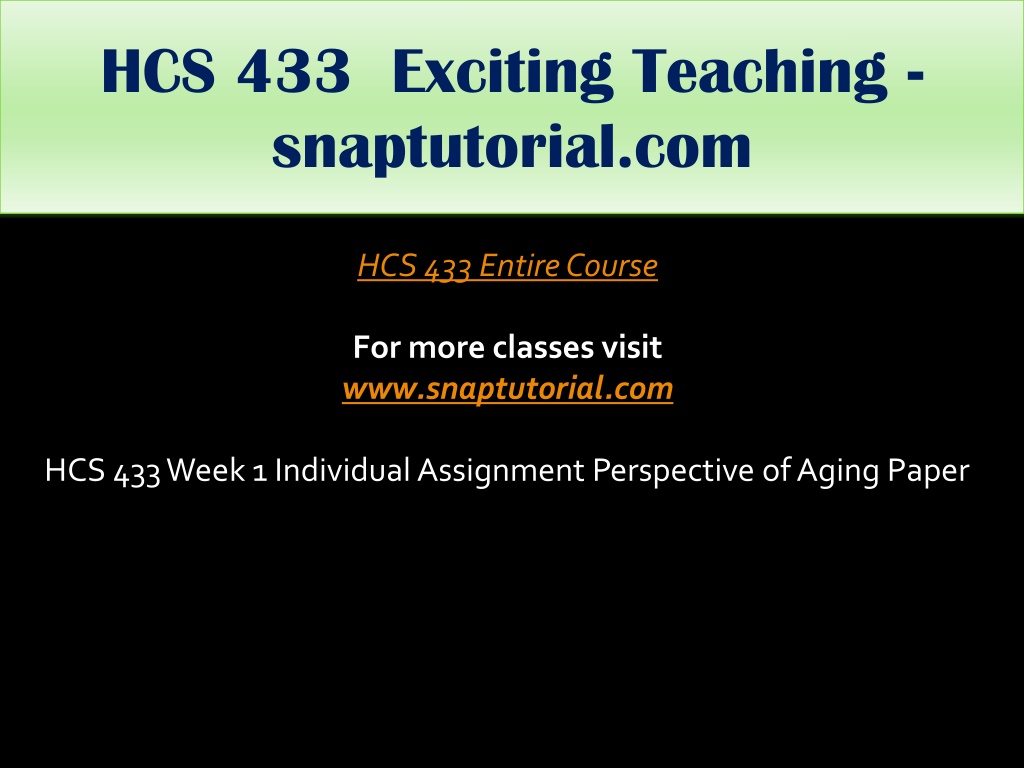 HCS 433 Exciting Teaching - snaptutorial.com

HCS 433 Entire Course

For more classes visit
www.snaptutorial.com

HCS 433 Week 1 Individual Assignment Perspective of Aging Paper